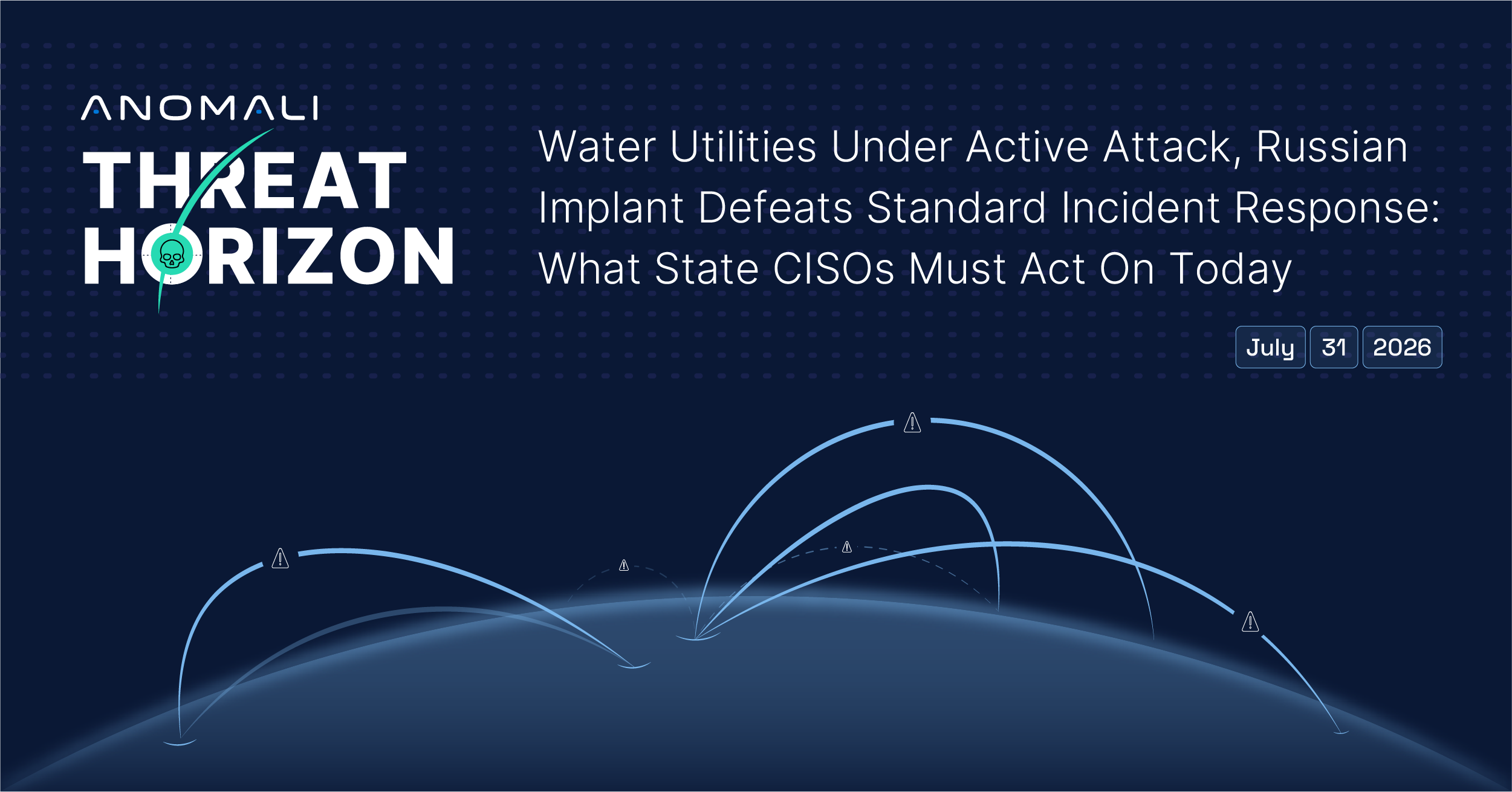 ANOMALI
THREAT HORIZON

Water Utilities Under Active Attack, Russian Implant Defeats Standard Incident Response: What State CISOs Must Act On Today

July 31 2026